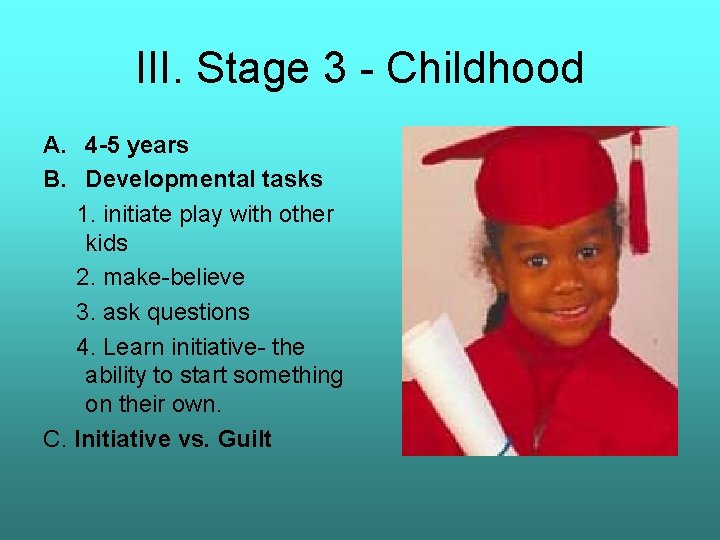 III. Stage 3 - Childhood

A. 4-5 years

B. Developmental tasks

1. initiate play with other kids

2. make-believe

3. ask questions

4. Learn initiative- the ability to start something on their own.

C. Initiative vs. Guilt